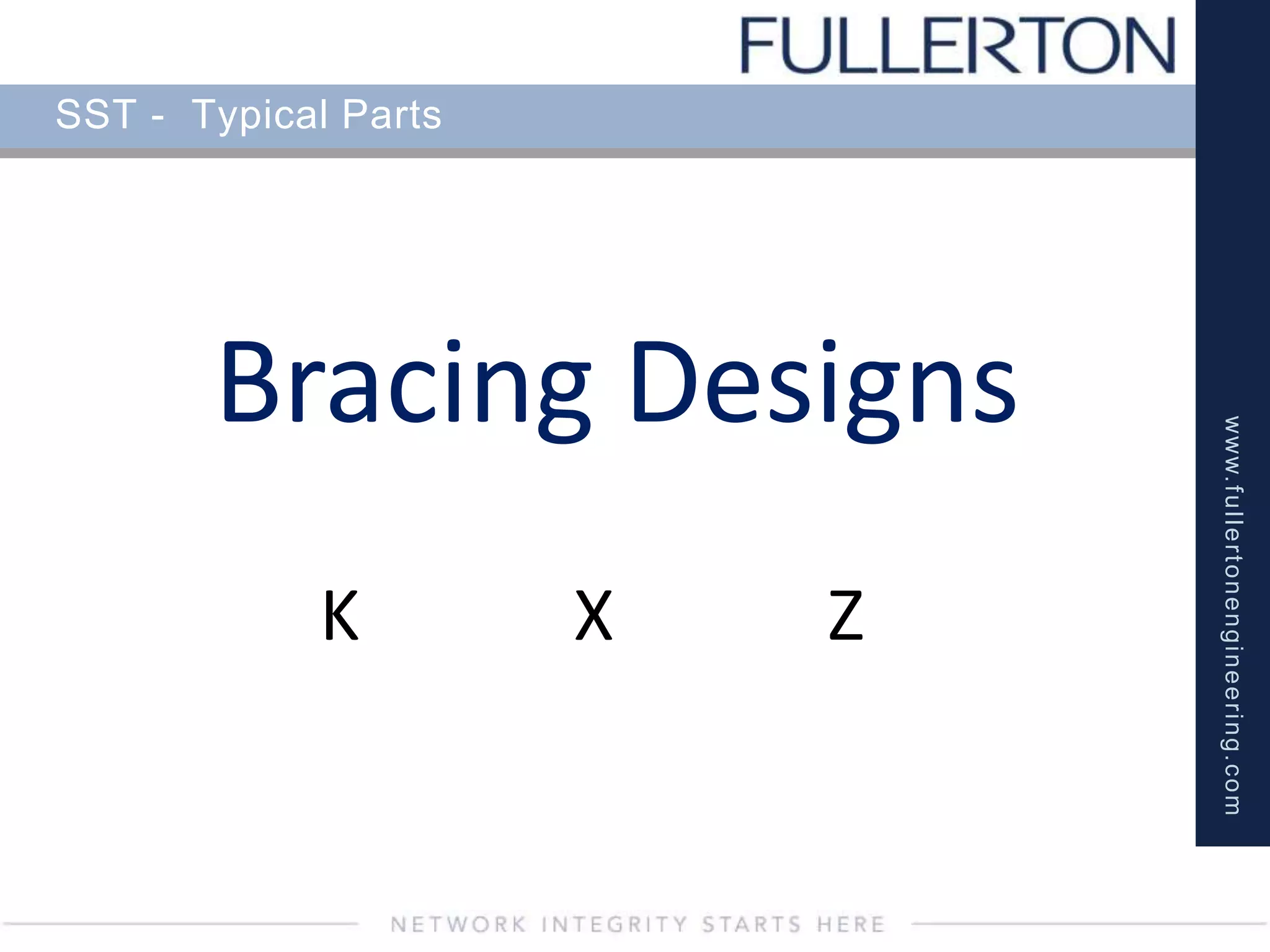 FULLERTON

SST - Typical Parts

Bracing Designs

K X Z

www.fullertonengineering.com

NETWORK INTEGRITY STARTS HERE